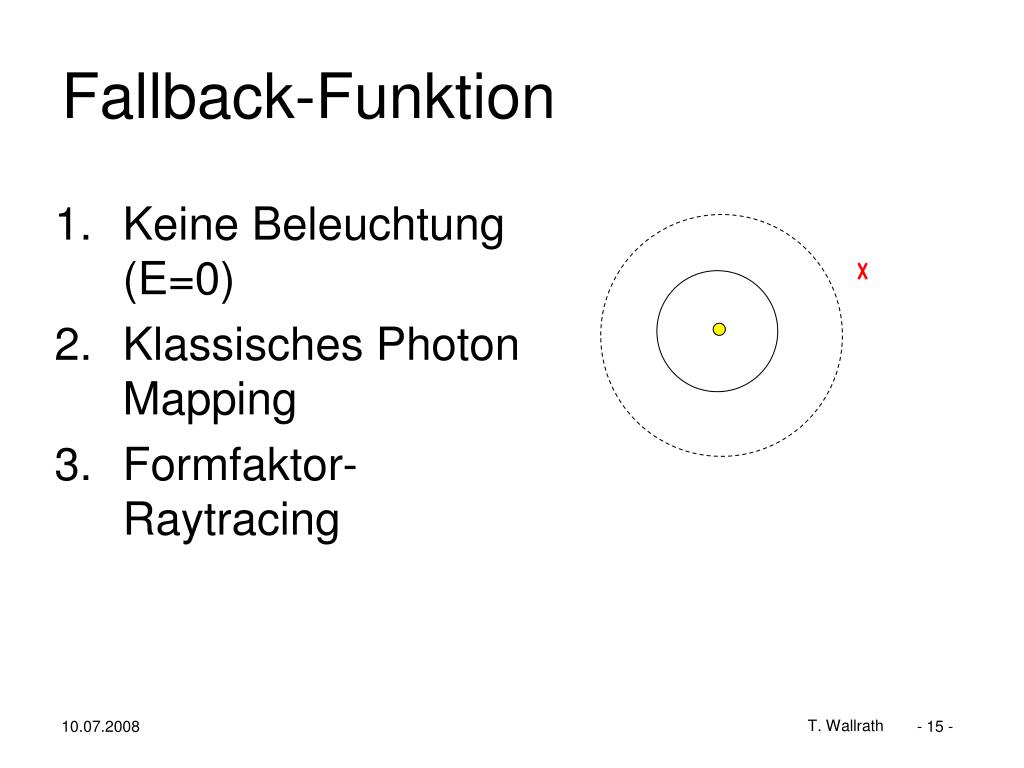 Fallback-Funktion

1. Keine Beleuchtung (E=0)
2. Klassisches Photon Mapping
3. Formfaktor-Raytracing

x

10.07.2008

T. Wallrath

- 15 -